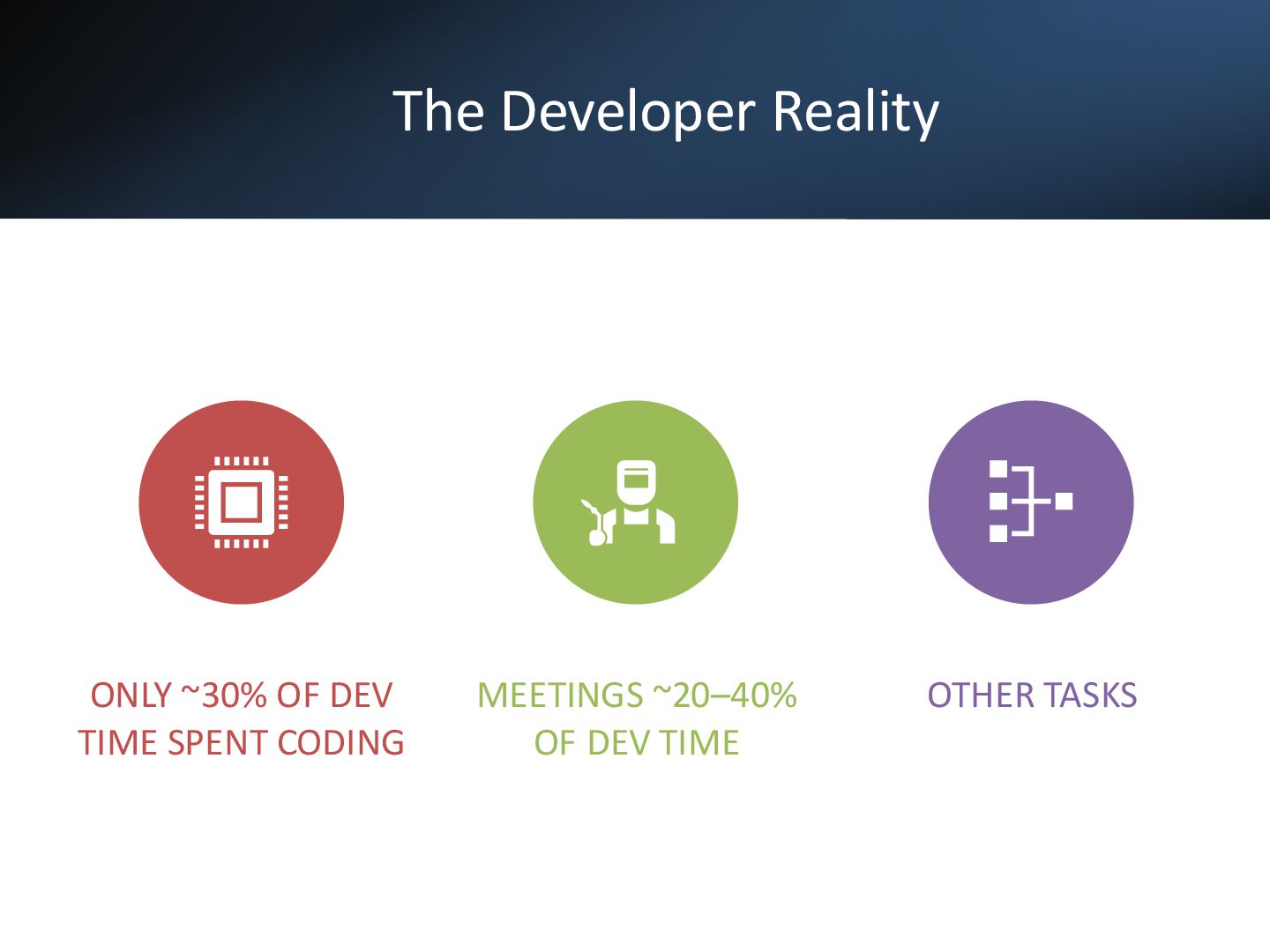 The Developer Reality

ONLY ~30% OF DEV TIME SPENT CODING

MEETINGS ~20–40% OF DEV TIME

OTHER TASKS